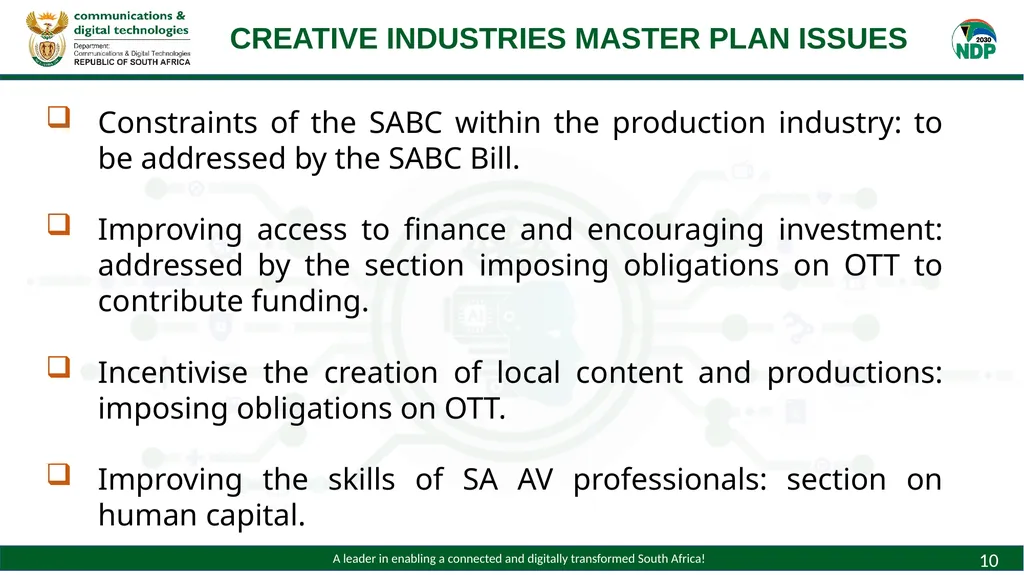 communications & digital technologies
Department:
Communications & Digital Technologies
REPUBLIC OF SOUTH AFRICA

CREATIVE INDUSTRIES MASTER PLAN ISSUES

2030
NDP

☐ Constraints of the SABC within the production industry: to be addressed by the SABC Bill.

☐ Improving access to finance and encouraging investment: addressed by the section imposing obligations on OTT to contribute funding.

☐ Incentivise the creation of local content and productions: imposing obligations on OTT.

☐ Improving the skills of SA AV professionals: section on human capital.

A leader in enabling a connected and digitally transformed South Africa!

10